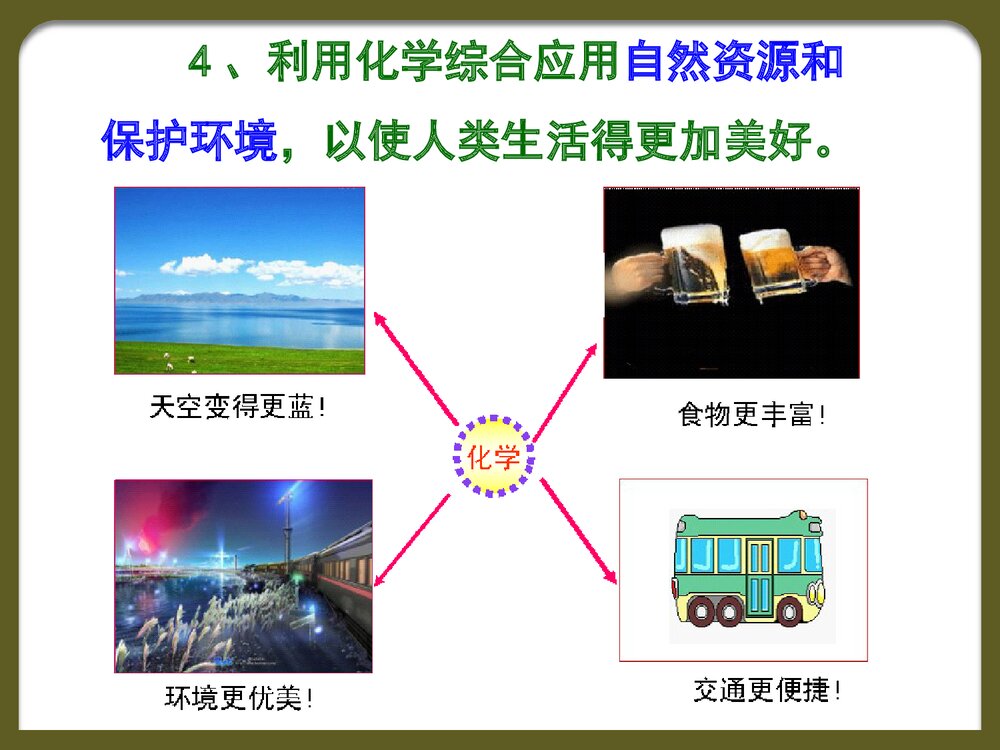 4、利用化学综合应用自然资源和保护环境，以使人类生活得更加美好。

天空变得更蓝！

食物更丰富！

化学

环境更优美！

交通更便捷！